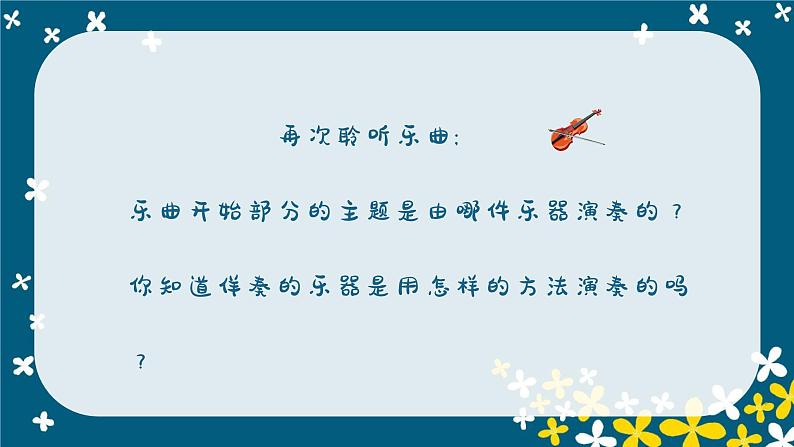 再次聆听乐曲:

乐曲开始部分的主题是由哪件乐器演奏的？

你知道伴奏的乐器是用怎样的方法演奏的吗？